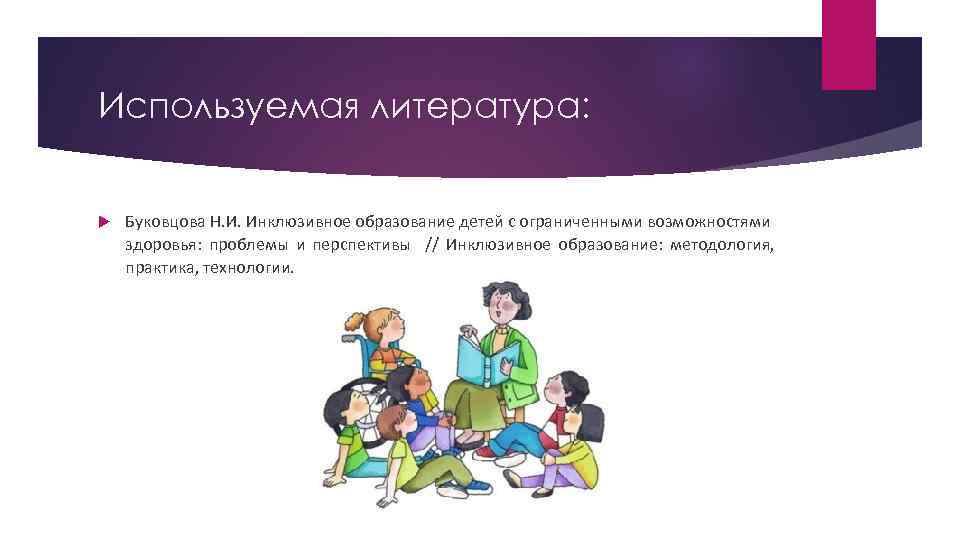 Используемая литература:

Буковцова Н.И. Инклюзивное образование детей с ограниченными возможностями здоровья: проблемы и перспективы // Инклюзивное образование: методология, практика, технологии.